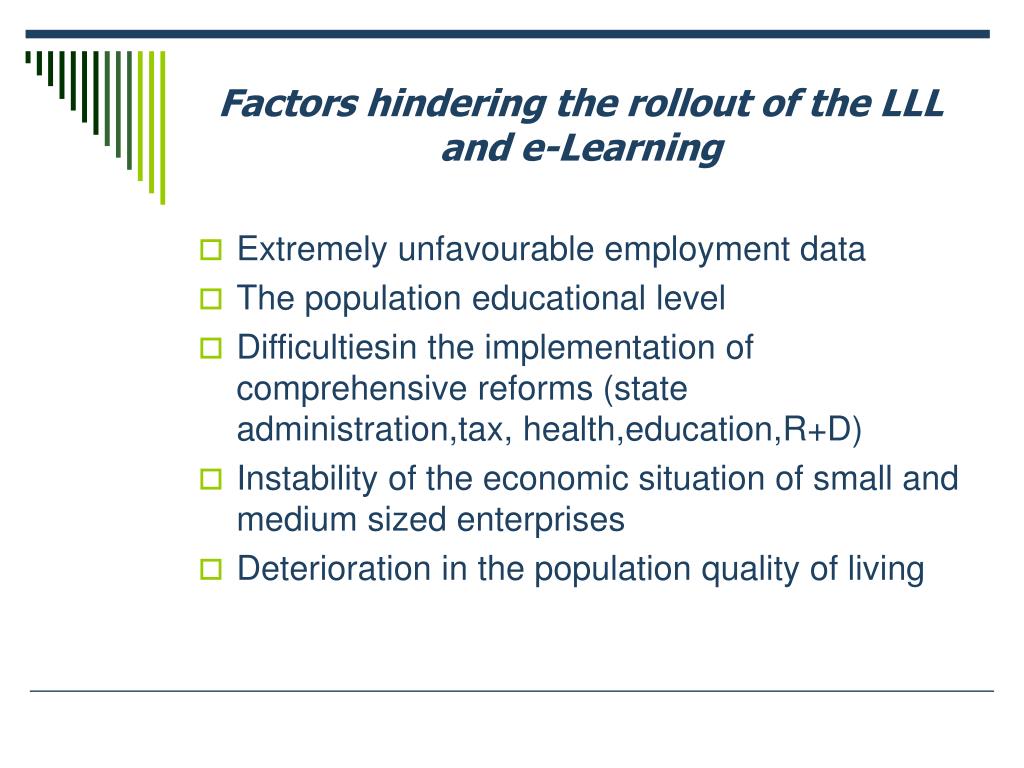 Factors hindering the rollout of the LLL and e-Learning

- Extremely unfavourable employment data
- The population educational level
- Difficultiesin the implementation of comprehensive reforms (state administration,tax, health,education,R+D)
- Instability of the economic situation of small and medium sized enterprises
- Deterioration in the population quality of living